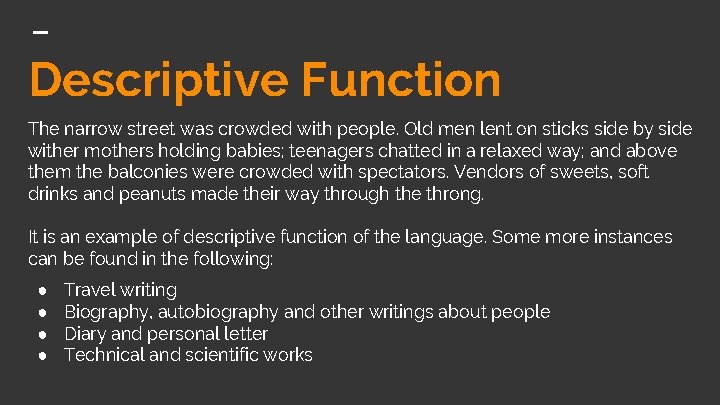 Descriptive Function

The narrow street was crowded with people. Old men lent on sticks side by side wither mothers holding babies; teenagers chatted in a relaxed way; and above them the balconies were crowded with spectators. Vendors of sweets, soft drinks and peanuts made their way through the throng.

It is an example of descriptive function of the language. Some more instances can be found in the following:

- Travel writing
- Biography, autobiography and other writings about people
- Diary and personal letter
- Technical and scientific works